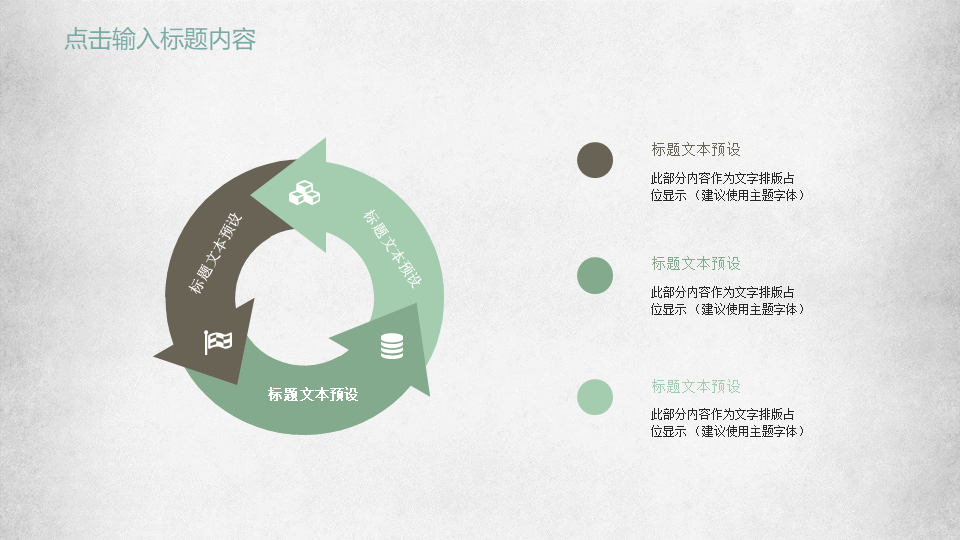 点击输入标题内容

标题文本预设

标题文本预设

标题文本预设

标题文本预设

此部分内容作为文字排版占位显示（建议使用主题字体）

标题文本预设

此部分内容作为文字排版占位显示（建议使用主题字体）

标题文本预设

此部分内容作为文字排版占位显示（建议使用主题字体）